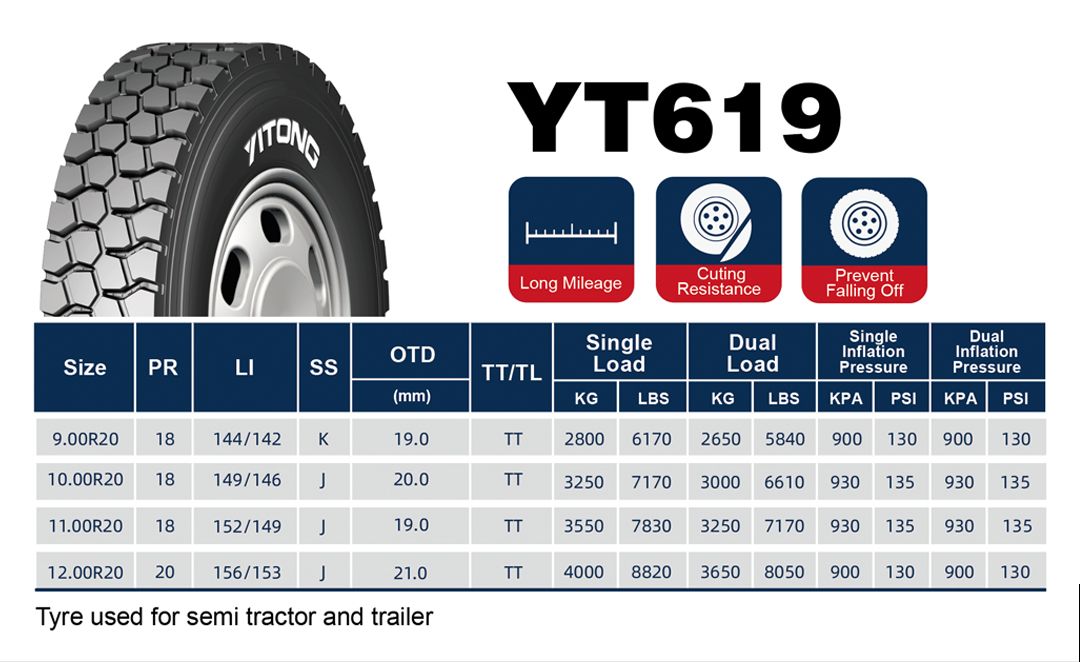 YITONG

YT619

Long Mileage

Cuting Resistance

Prevent Falling Off

| Size | PR | LI | SS | OTD (mm) | TT/TL | Single Load KG | Single Load LBS | Dual Load KG | Dual Load LBS | Single Inflation Pressure KPA | Single Inflation Pressure PSI | Dual Inflation Pressure KPA | Dual Inflation Pressure PSI |
|---|---|---|---|---|---|---|---|---|---|---|---|---|---|
| 9.00R20 | 18 | 144/142 | K | 19.0 | TT | 2800 | 6170 | 2650 | 5840 | 900 | 130 | 900 | 130 |
| 10.00R20 | 18 | 149/146 | J | 20.0 | TT | 3250 | 7170 | 3000 | 6610 | 930 | 135 | 930 | 135 |
| 11.00R20 | 18 | 152/149 | J | 19.0 | TT | 3550 | 7830 | 3250 | 7170 | 930 | 135 | 930 | 135 |
| 12.00R20 | 20 | 156/153 | J | 21.0 | TT | 4000 | 8820 | 3650 | 8050 | 900 | 130 | 900 | 130 |

Tyre used for semi tractor and trailer